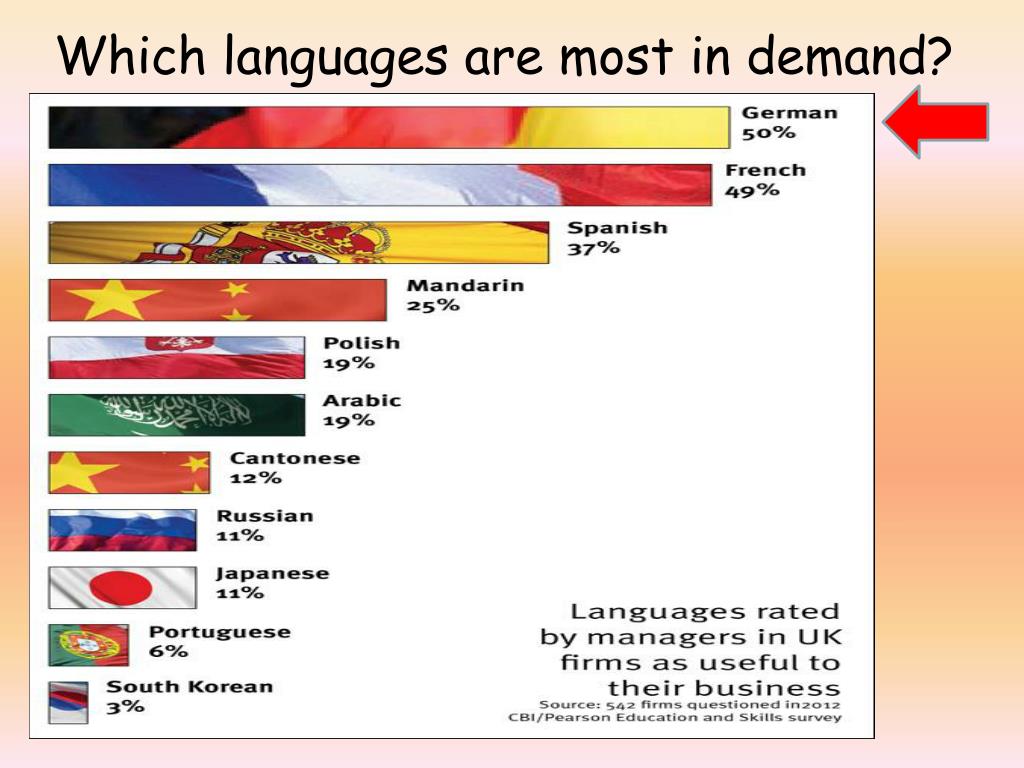 Which languages are most in demand?

German
50%

French
49%

Spanish
37%

Mandarin
25%

Polish
19%

Arabic
19%

Cantonese
12%

Russian
11%

Japanese
11%

Portuguese
6%

South Korean
3%

Languages rated by managers in UK firms as useful to their business

Source: 542 firms questioned in2012 CBI/Pearson Education and Skills survey